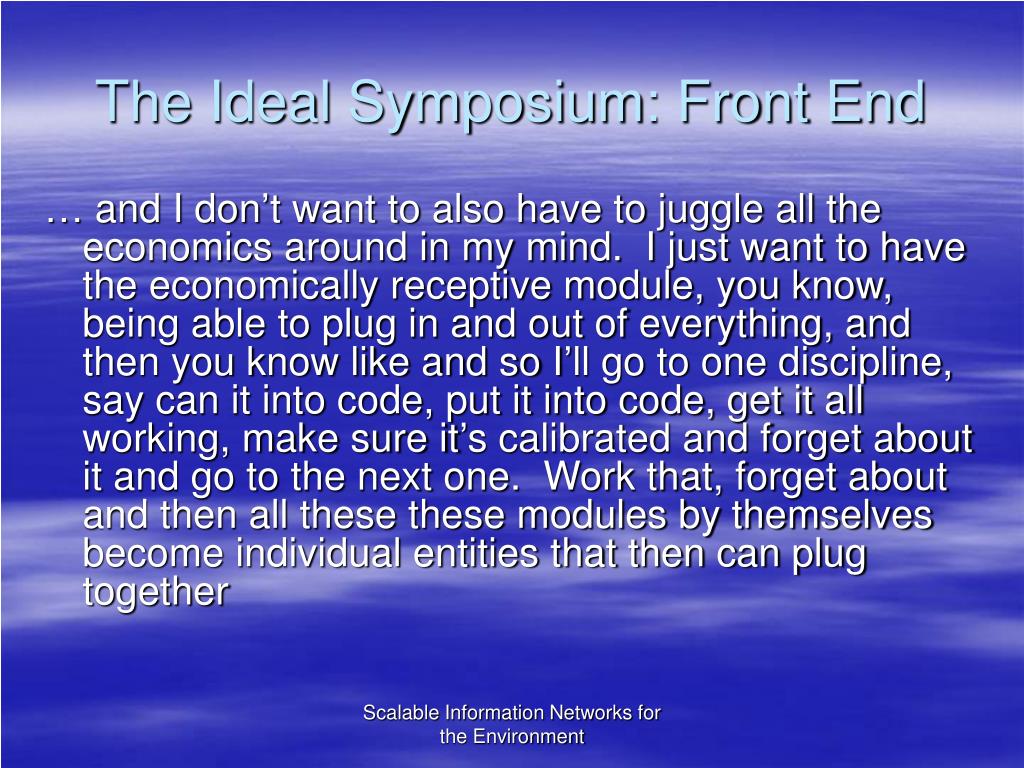 The Ideal Symposium: Front End

… and I don’t want to also have to juggle all the economics around in my mind.  I just want to have the economically receptive module, you know, being able to plug in and out of everything, and then you know like and so I’ll go to one discipline, say can it into code, put it into code, get it all working, make sure it’s calibrated and forget about it and go to the next one.  Work that, forget about and then all these these modules by themselves become individual entities that then can plug together

Scalable Information Networks for the Environment